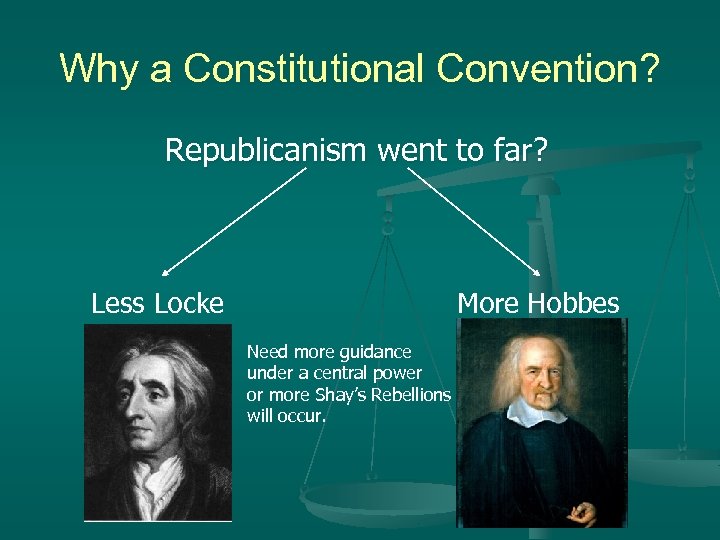 Why a Constitutional Convention?

Republicanism went to far?

Less Locke

More Hobbes

Need more guidance under a central power or more Shay's Rebellions will occur.